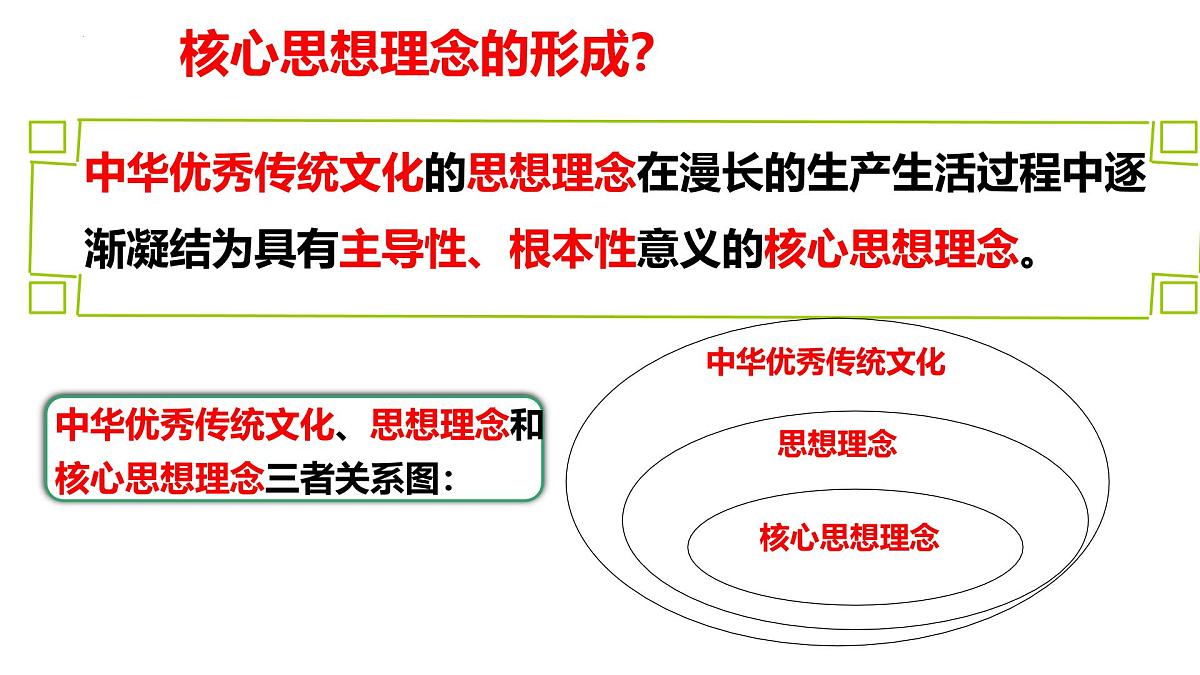 核心思想理念的形成?

中华优秀传统文化的思想理念在漫长的生产生活过程中逐渐凝结为具有主导性、根本性意义的核心思想理念。

中华优秀传统文化、思想理念和核心思想理念三者关系图:

中华优秀传统文化

思想理念

核心思想理念